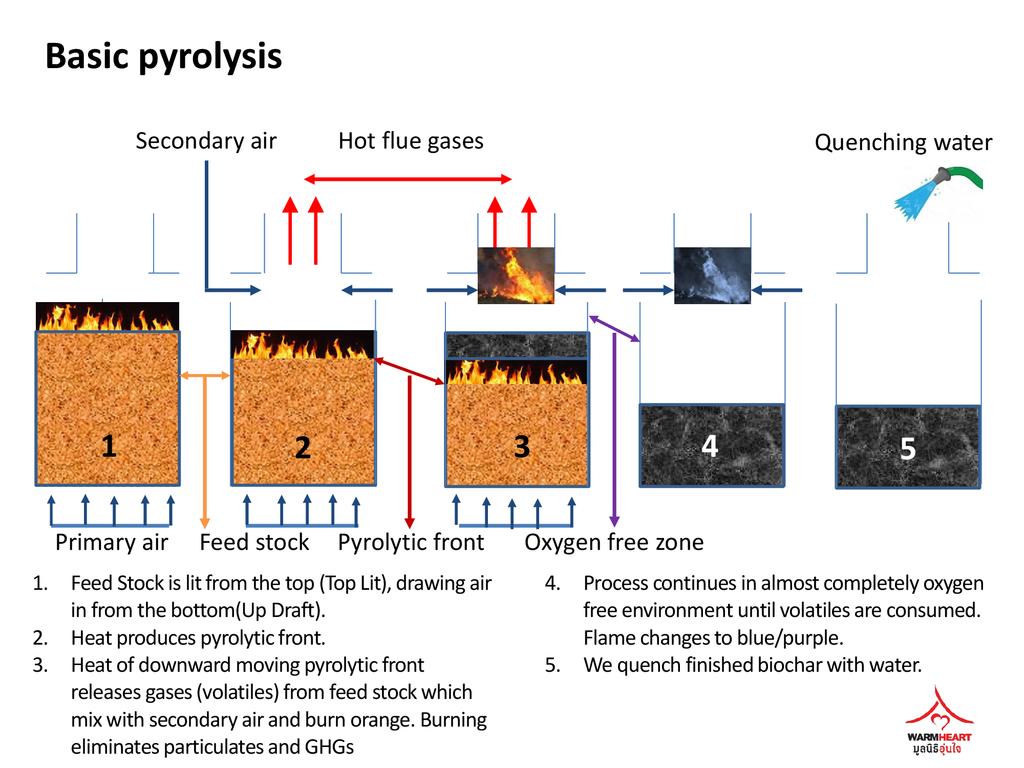 Basic pyrolysis

Secondary air

Hot flue gases

Quenching water

1

2

3

4

5

Primary air Feed stock Pyrolytic front Oxygen free zone

1. Feed Stock is lit from the top (Top Lit), drawing air in from the bottom(Up Draft).
2. Heat produces pyrolytic front.
3. Heat of downward moving pyrolytic front releases gases (volatiles) from feed stock which mix with secondary air and burn orange. Burning eliminates particulates and GHGs

4. Process continues in almost completely oxygen free environment until volatiles are consumed. Flame changes to blue/purple.
5. We quench finished biochar with water.

WARMHEART
มูลนิธิอุ่นใจ